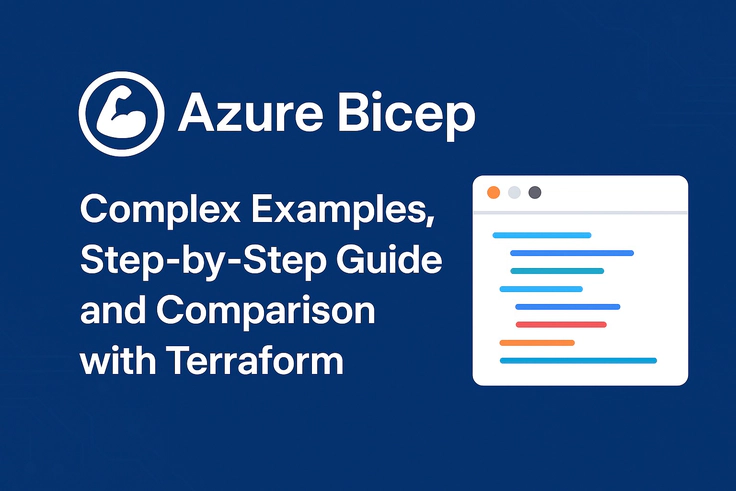 Azure Bicep

Complex Examples, Step-by-Step Guide and Comparison with Terraform